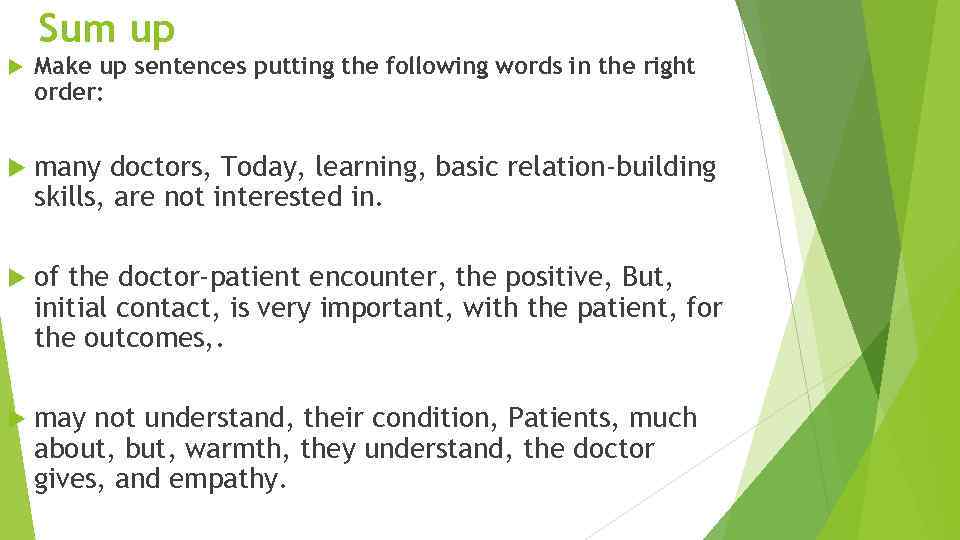 Sum up

Make up sentences putting the following words in the right order:

many doctors, Today, learning, basic relation-building skills, are not interested in.

of the doctor-patient encounter, the positive, But, initial contact, is very important, with the patient, for the outcomes,.

may not understand, their condition, Patients, much about, but, warmth, they understand, the doctor gives, and empathy.